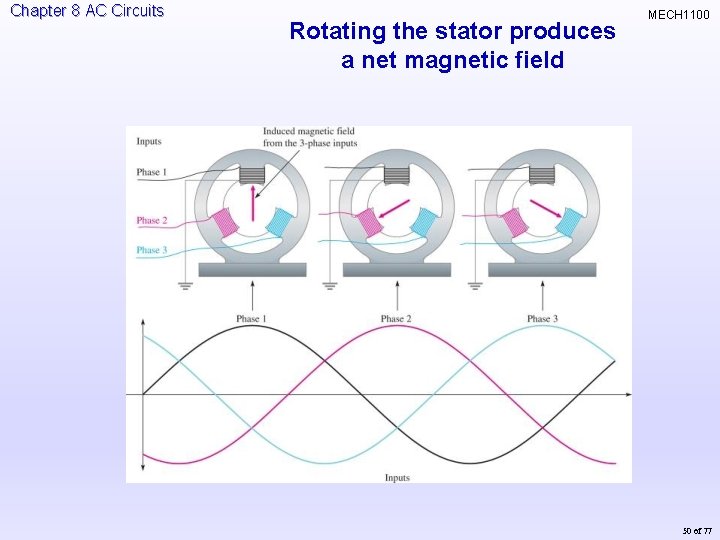 Chapter 8 AC Circuits

MECH1100

Rotating the stator produces a net magnetic field

Inputs

Induced magnetic field from the 3-phase inputs

Phase 1

Phase 2

Phase 3

Phase 1

Phase 2

Phase 3

Inputs

50 of 77